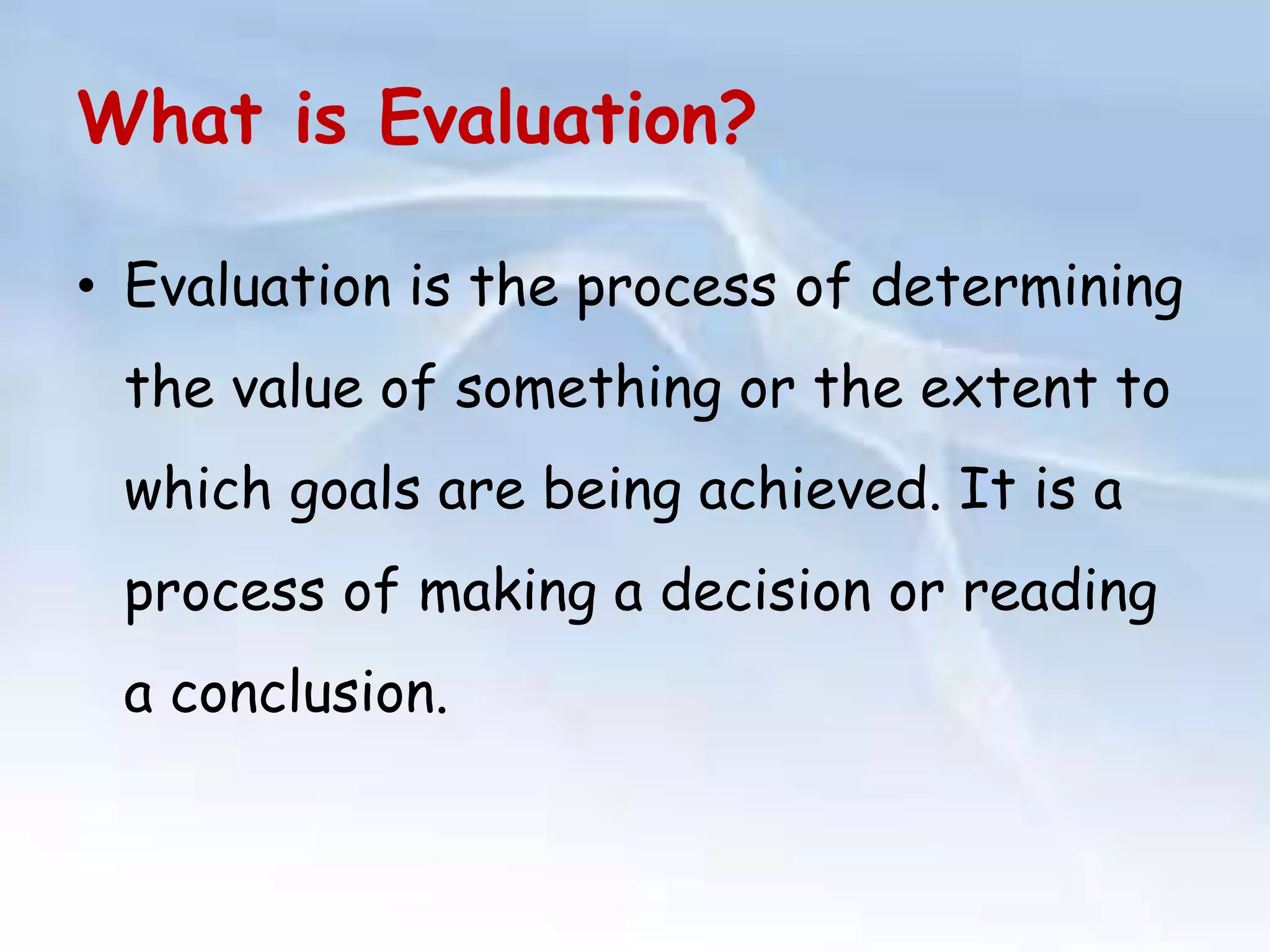 What is Evaluation?

• Evaluation is the process of determining the value of something or the extent to which goals are being achieved. It is a process of making a decision or reading a conclusion.